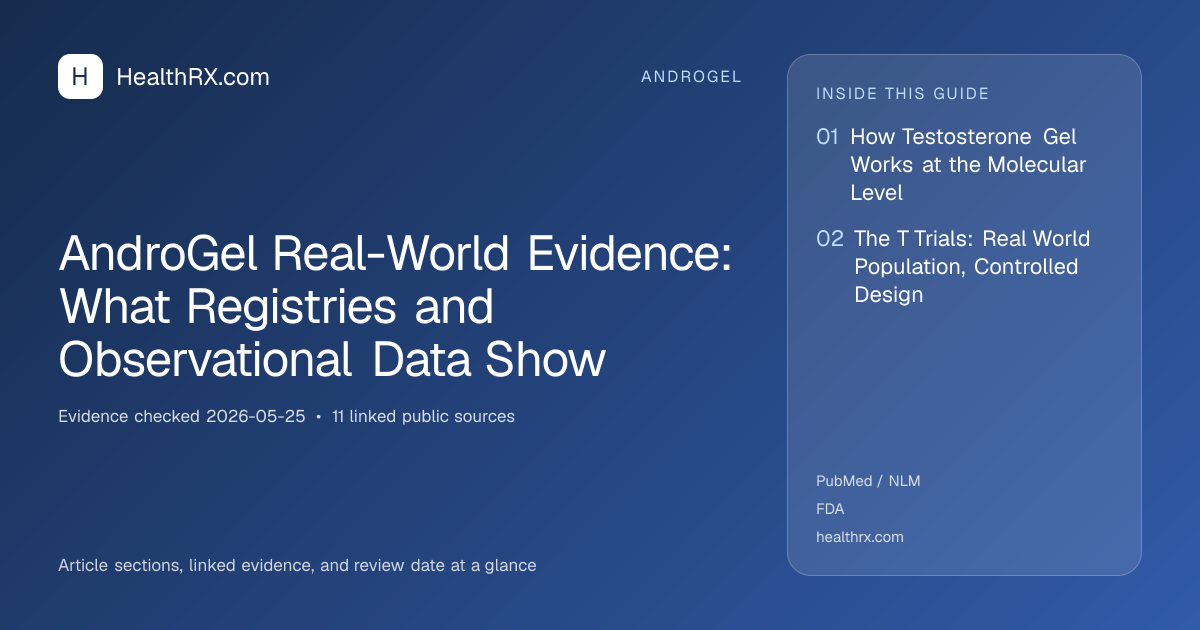 H HealthRX.com

ANDROGEL

AndroGel Real-World Evidence: What Registries and Observational Data Show

Evidence checked 2026-05-25 • 11 linked public sources

Article sections, linked evidence, and review date at a glance

INSIDE THIS GUIDE

01 How Testosterone Gel Works at the Molecular Level

02 The T Trials: Real World Population, Controlled Design

PubMed / NLM

FDA

healthrx.com